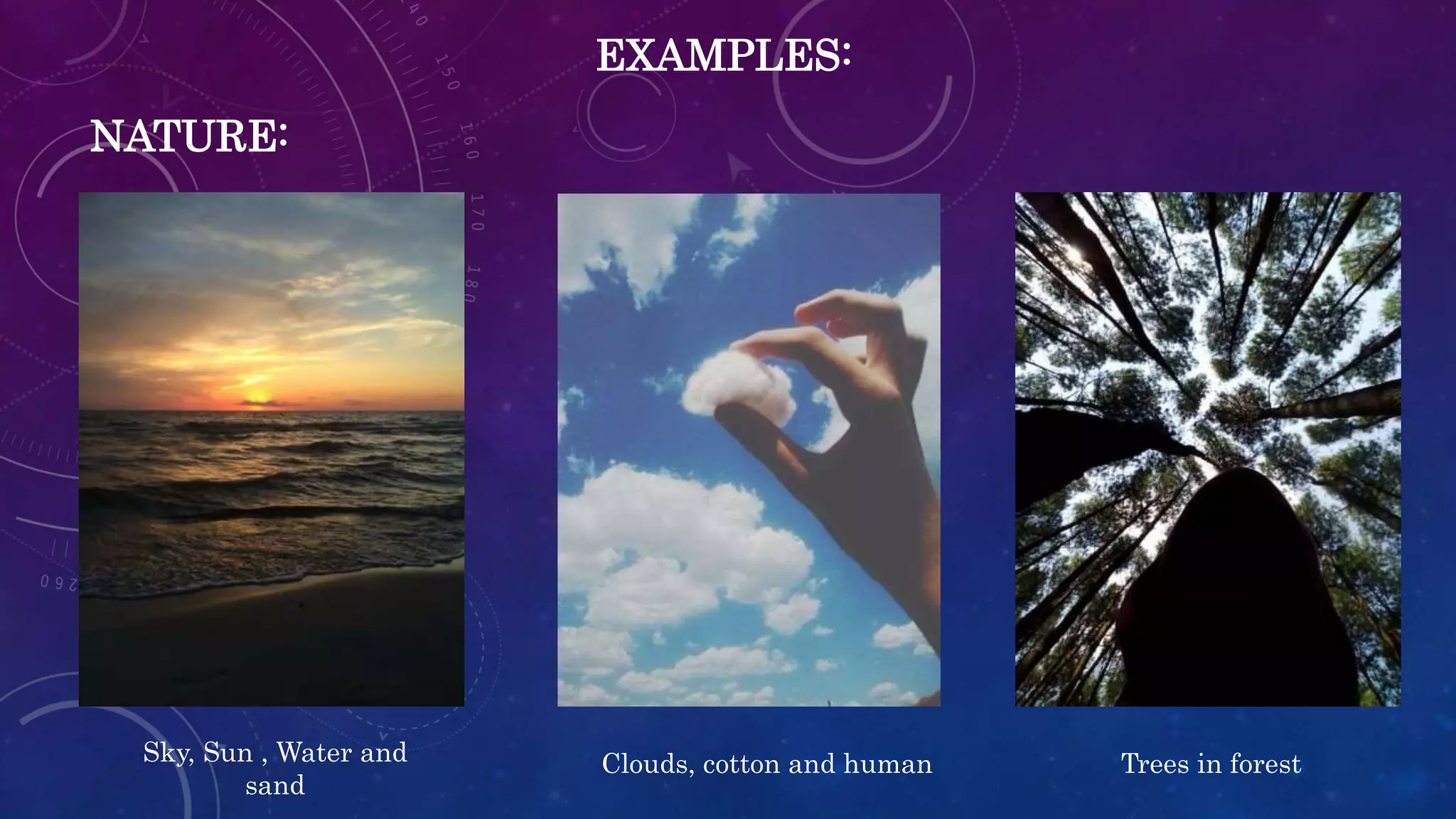 EXAMPLES:

NATURE:

Sky, Sun , Water and sand

Clouds, cotton and human

Trees in forest